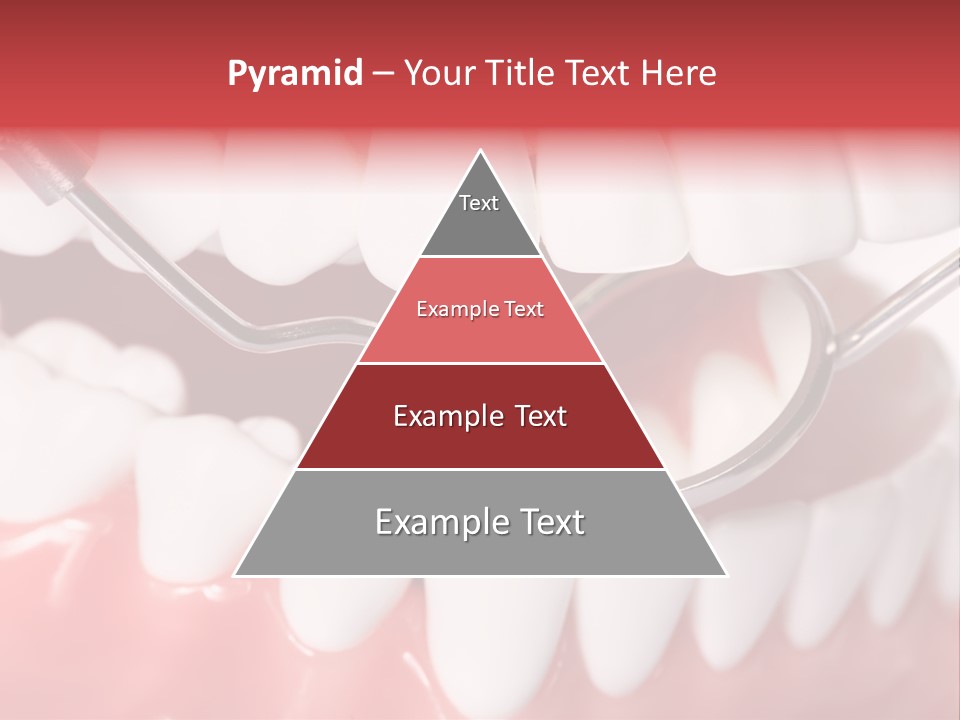 Pyramid – Your Title Text Here

Text

Example Text

Example Text

Example Text